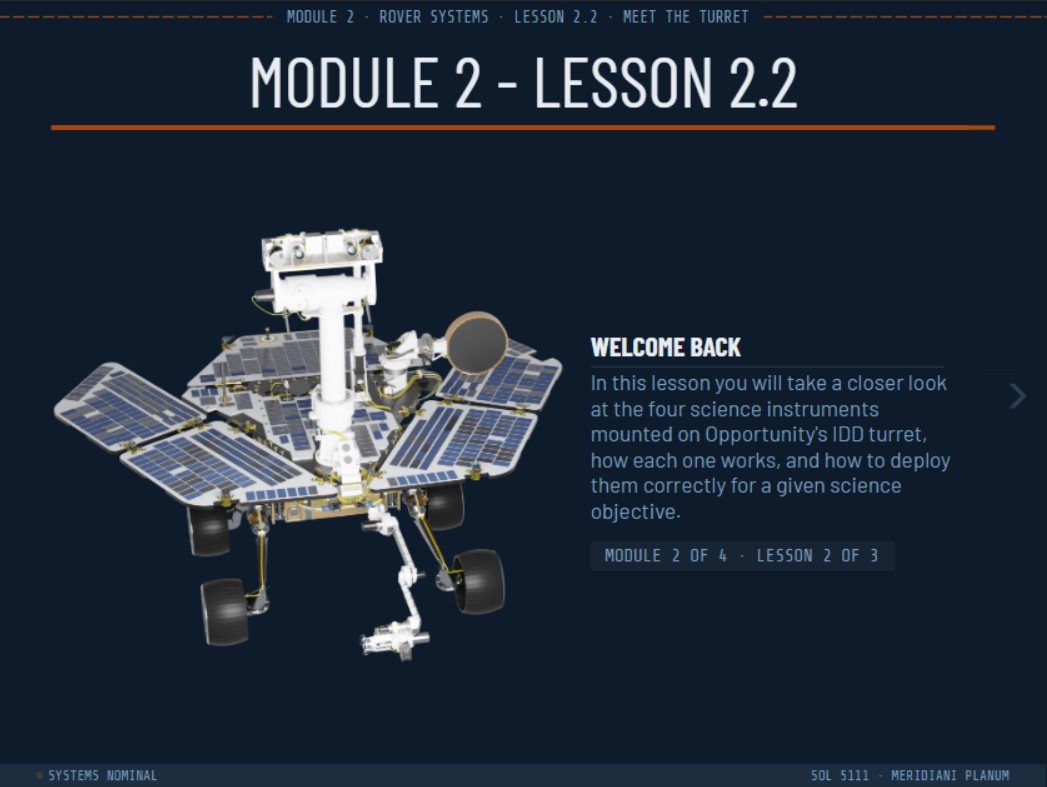 MODULE 2 · ROVER SYSTEMS · LESSON 2.2 · MEET THE TURRET

MODULE 2 - LESSON 2.2

WELCOME BACK

In this lesson you will take a closer look at the four science instruments mounted on Opportunity's IDD turret, how each one works, and how to deploy them correctly for a given science objective.

MODULE 2 OF 4 · LESSON 2 OF 3

SYSTEMS NOMINAL

SOL 5111 · MERIDIANI PLANUM